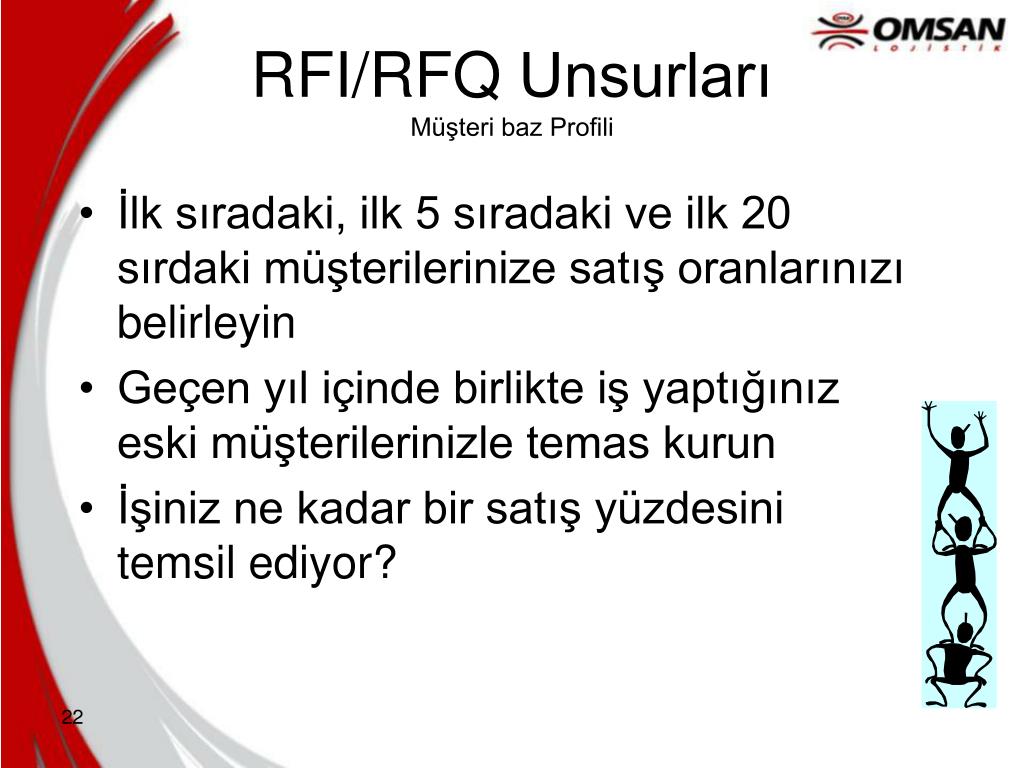 OMSAN
LOJİSTİK

RFI/RFQ Unsurları
Müşteri baz Profili

• İlk sıradaki, ilk 5 sıradaki ve ilk 20 sırdaki müşterilerinize satış oranlarınızı belirleyin
• Geçen yıl içinde birlikte iş yaptığınız eski müşterilerinizle temas kurun
• İşiniz ne kadar bir satış yüzdesini temsil ediyor?

22